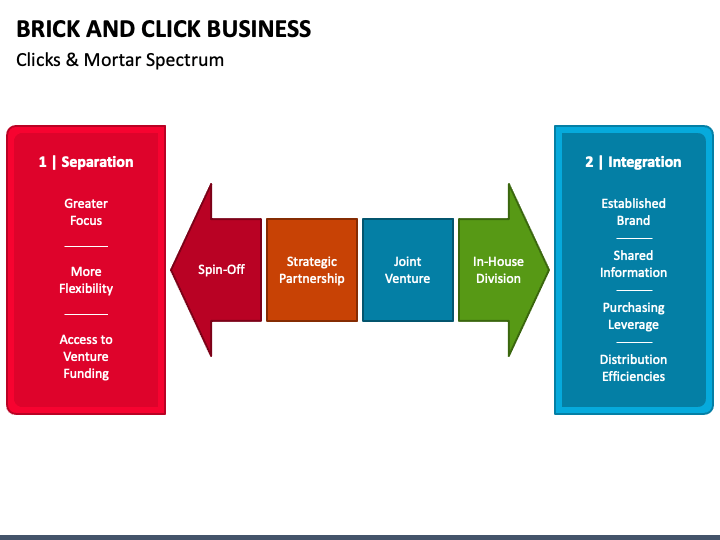 BRICK AND CLICK BUSINESS
Clicks & Mortar Spectrum

1 | Separation

Greater Focus

More Flexibility

Access to Venture Funding

Spin-Off

Strategic Partnership

Joint Venture

In-House Division

2 | Integration

Established Brand

Shared Information

Purchasing Leverage

Distribution Efficiencies